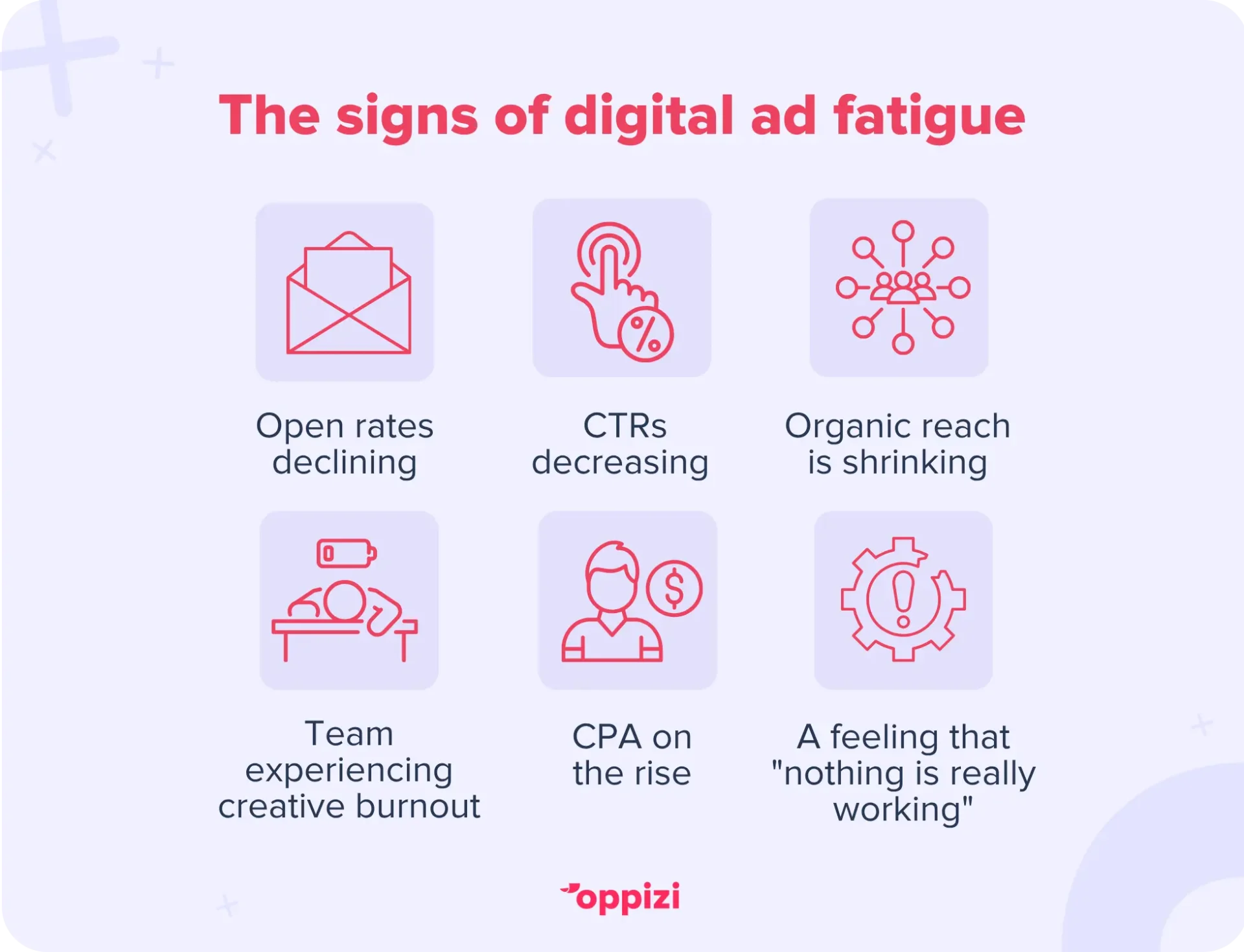 The signs of digital ad fatigue

Open rates declining

CTRs decreasing

Organic reach is shrinking

Team experiencing creative burnout

CPA on the rise

A feeling that "nothing is really working"

oppizi